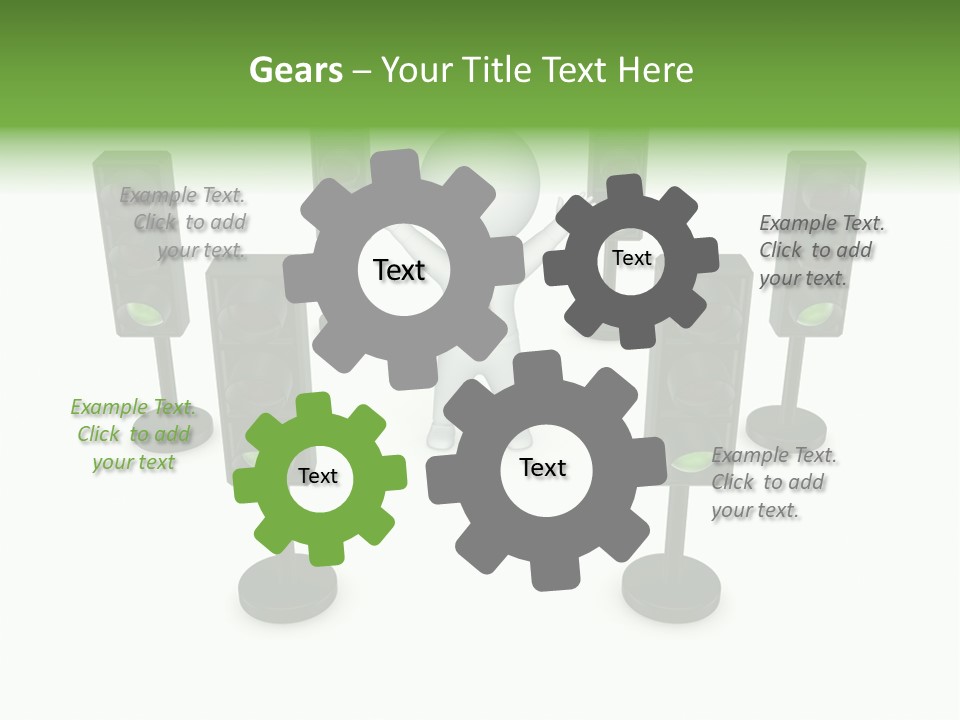 Gears – Your Title Text Here

Example Text. Click to add your text.

Text

Text

Example Text. Click to add your text.

Example Text. Click to add your text

Text

Text

Example Text. Click to add your text.